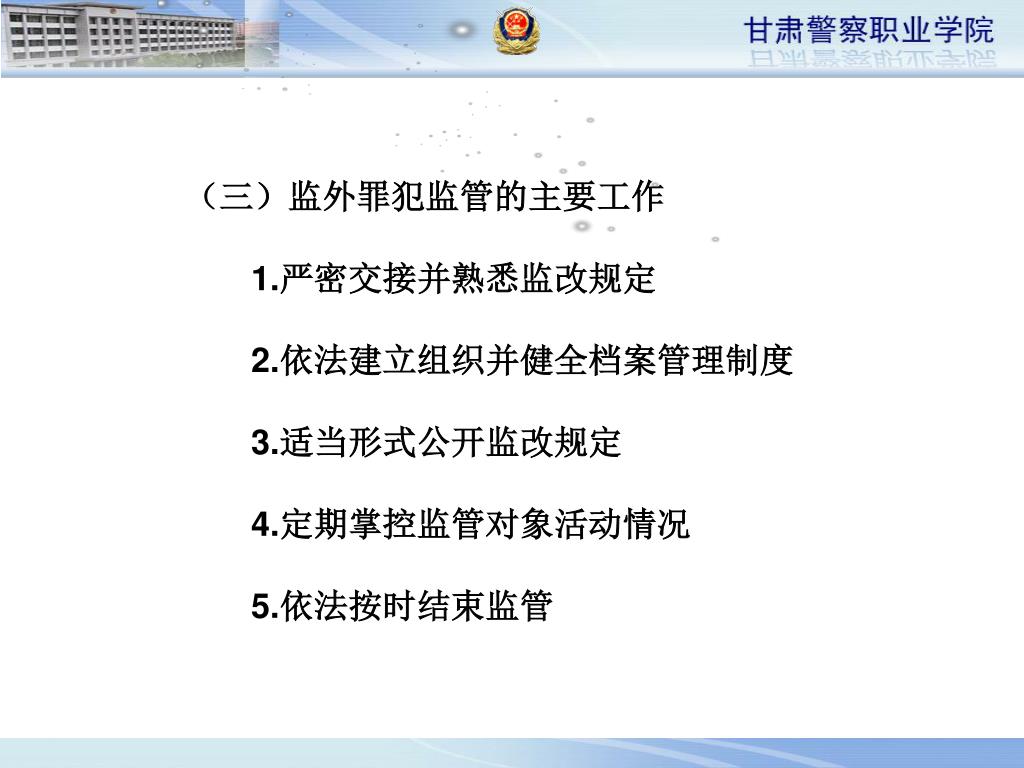 甘肃警察职业学院

（三）监外罪犯监管的主要工作

1.严密交接并熟悉监改规定

2.依法建立组织并健全档案管理制度

3.适当形式公开监改规定

4.定期掌控监管对象活动情况

5.依法按时结束监管